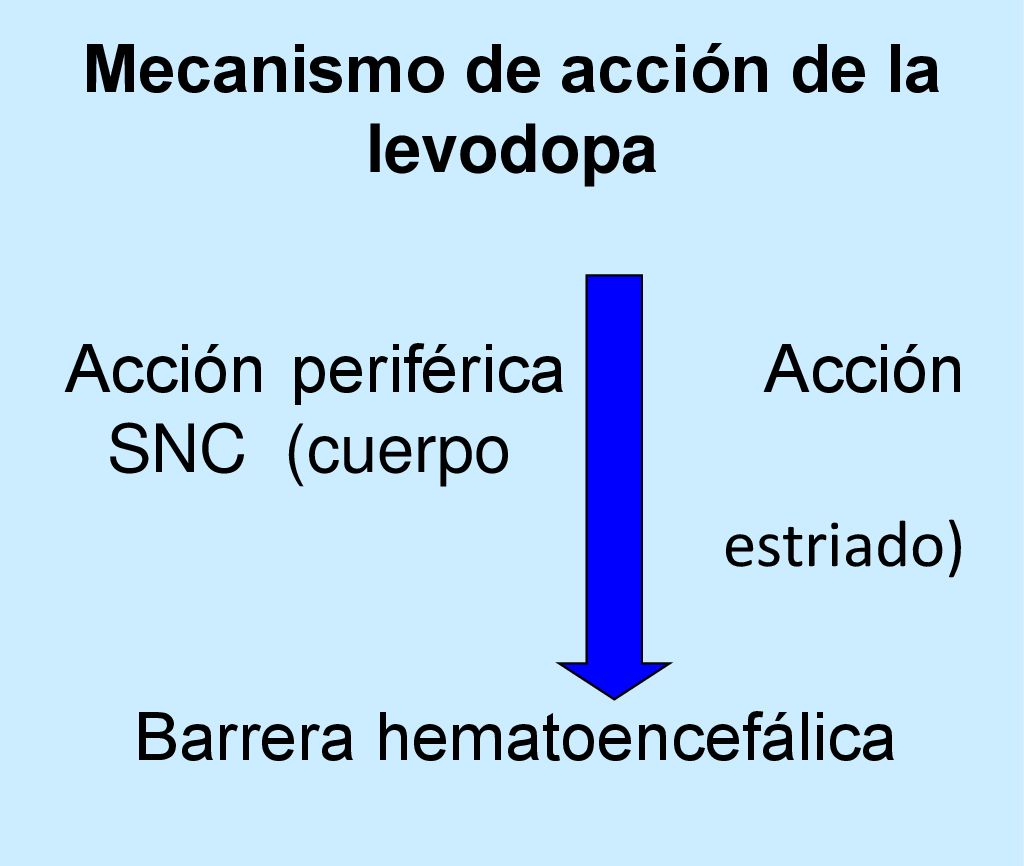 Mecanismo de acción de la levodopa

Acción periférica Acción SNC (cuerpo estriado)

Barrera hematoencefálica